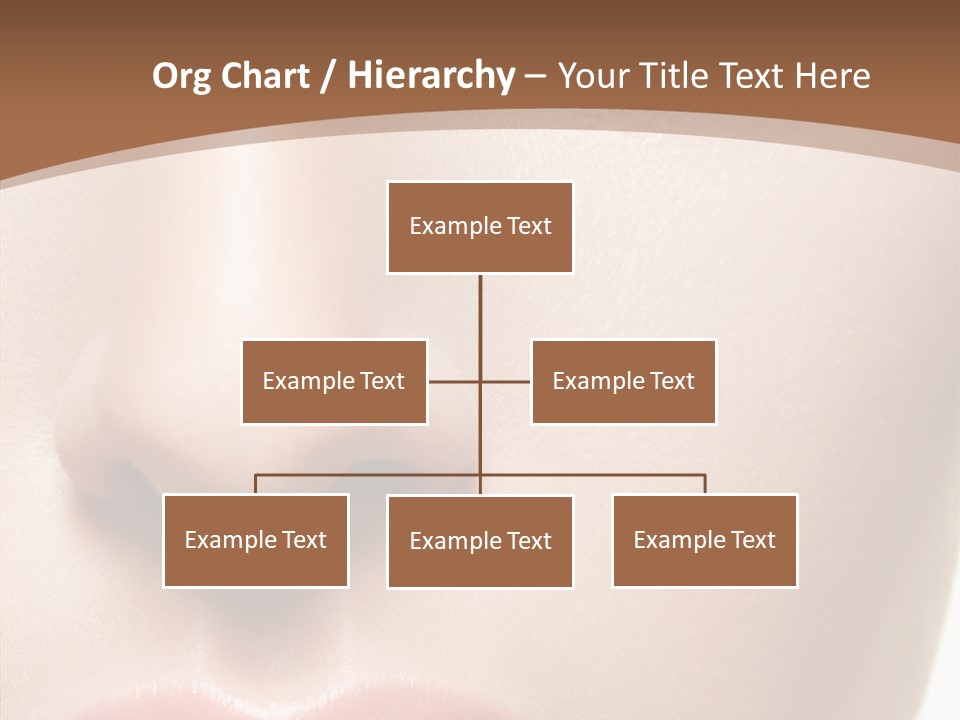 Org Chart / Hierarchy – Your Title Text Here

Example Text

Example Text

Example Text

Example Text

Example Text

Example Text